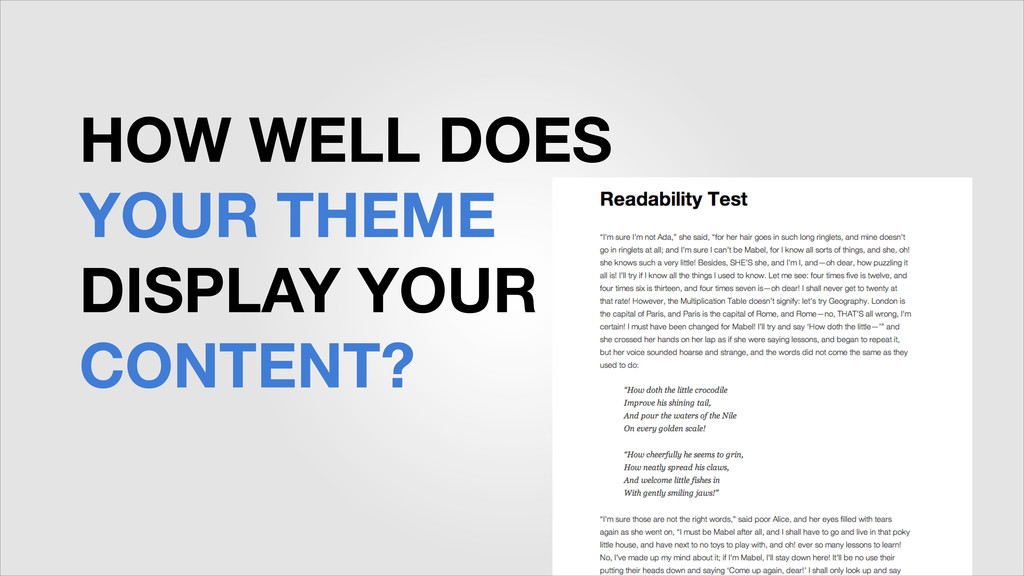 HOW WELL DOES YOUR THEME DISPLAY YOUR CONTENT?

Readability Test

"I'm sure I'm not Ada," she said, "for her hair goes in such long ringlets, and mine doesn't go in ringlets at all; and I'm sure I can't be Mabel, for I know all sorts of things, and she, oh! she knows such a very little! Besides, SHE'S she, and I'm I, and—oh dear, how puzzling it all is! I'll try if I know all the things I used to know. Let me see: four times five is twelve, and four times six is thirteen, and four times seven is—oh dear! I shall never get to twenty at that rate! However, the Multiplication Table doesn't signify: let's try Geography. London is the capital of Paris, and Paris is the capital of Rome, and Rome—no, THAT'S all wrong, I'm certain! I must have been changed for Mabel! I'll try and say 'How doth the little—'" and she crossed her hands on her lap as if she were saying lessons, and began to repeat it, but her voice sounded hoarse and strange, and the words did not come the same as they used to do:

"How doth the little crocodile
Improve his shining tail,
And pour the waters of the Nile
On every golden scale!

"How cheerfully he seems to grin,
How neatly spread his claws,
And welcome little fishes in
With gently smiling jaws!"

"I'm sure those are not the right words," said poor Alice, and her eyes filled with tears again as she went on, "I must be Mabel after all, and I shall have to go and live in that poky little house, and have next to no toys to play with, and oh! ever so many lessons to learn! No, I've made up my mind about it; if I'm Mabel, I'll stay down here! It'll be no use their putting their heads down and saying 'Come up again, dear!' I shall only look up and say